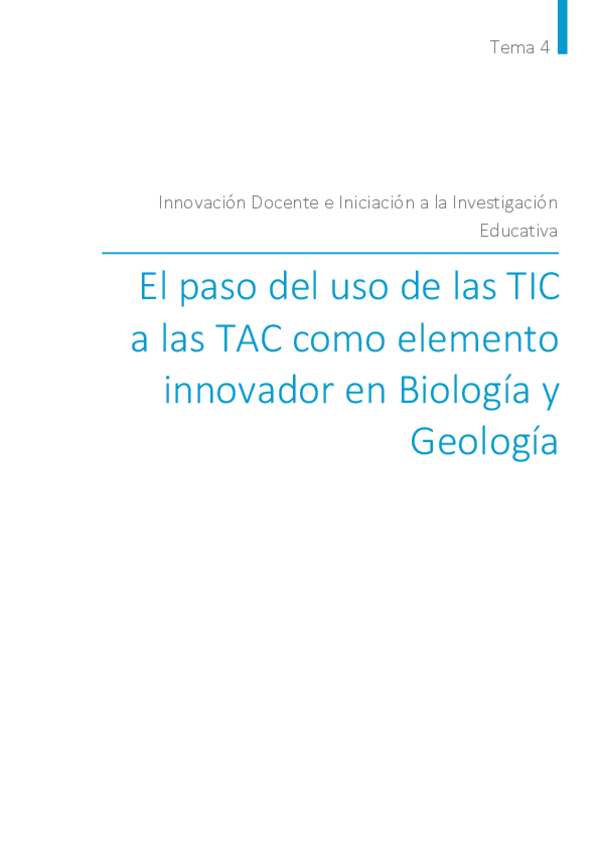 Tema 4

Innovación Docente e Iniciación a la Investigación Educativa

El paso del uso de las TIC a las TAC como elemento innovador en Biología y Geología